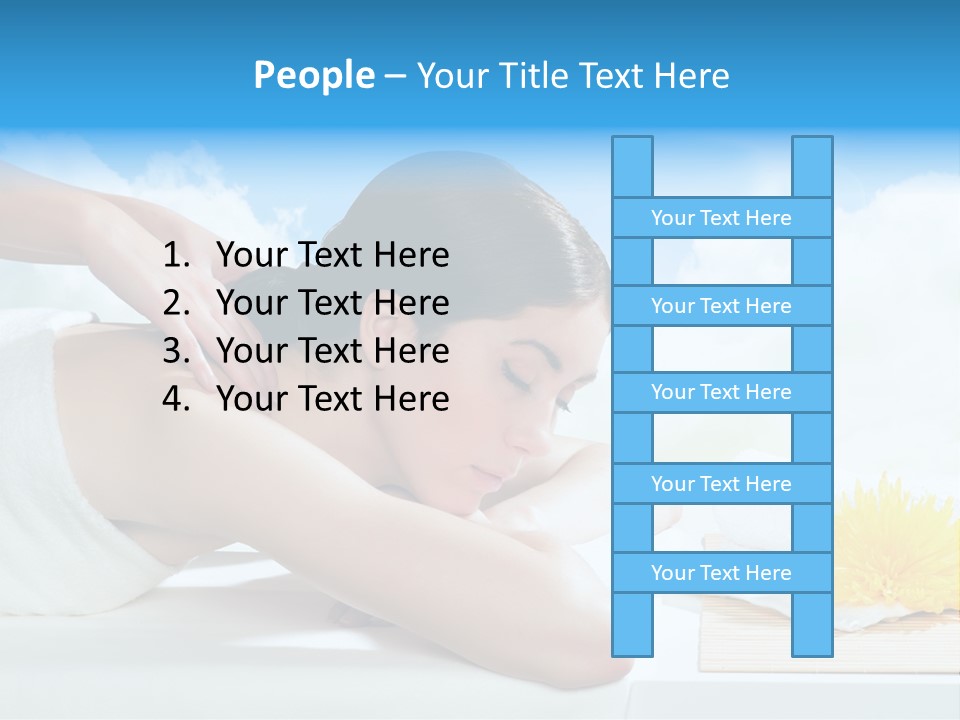 People – Your Title Text Here

1. Your Text Here
2. Your Text Here
3. Your Text Here
4. Your Text Here

Your Text Here

Your Text Here

Your Text Here

Your Text Here

Your Text Here